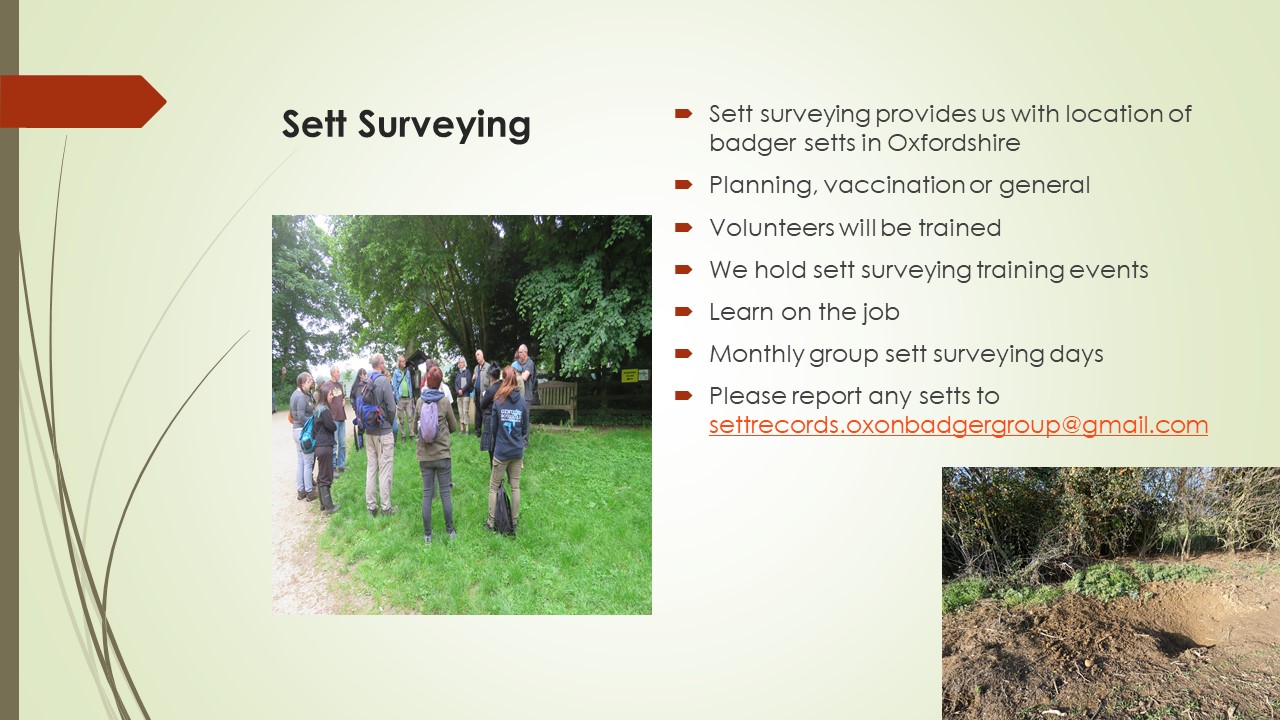 Sett Surveying

Sett surveying provides us with location of badger setts in Oxfordshire

Planning, vaccination or general

Volunteers will be trained

We hold sett surveying training events

Learn on the job

Monthly group sett surveying days

Please report any setts to settrecords.oxonbadgergroup@gmail.com